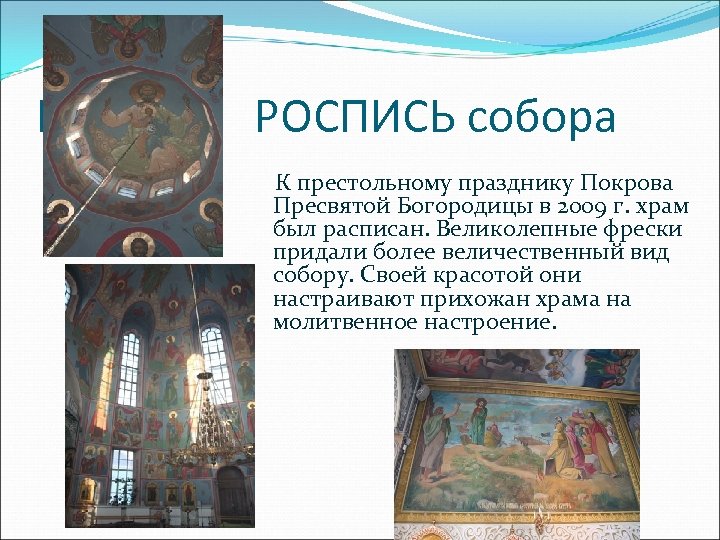 РОСПИСЬ собора

К престольному празднику Покрова Пресвятой Богородицы в 2009 г. храм был расписан. Великолепные фрески придали более величественный вид собору. Своей красотой они настраивают прихожан храма на молитвенное настроение.